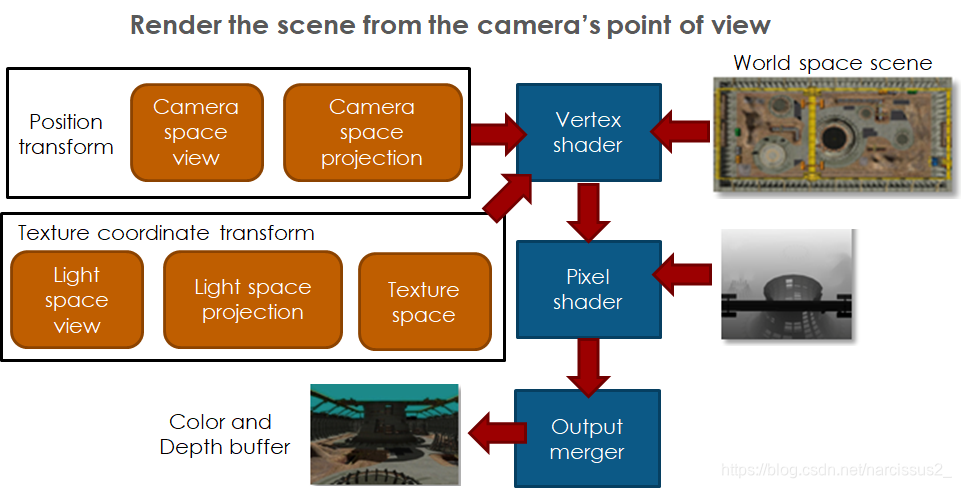 Render the scene from the camera's point of view

Position transform

Camera space view

Camera space projection

Vertex shader

World space scene

Texture coordinate transform

Light space view

Light space projection

Texture space

Pixel shader

Color and Depth buffer

Output merger

https://blog.csdn.net/narcissus2_